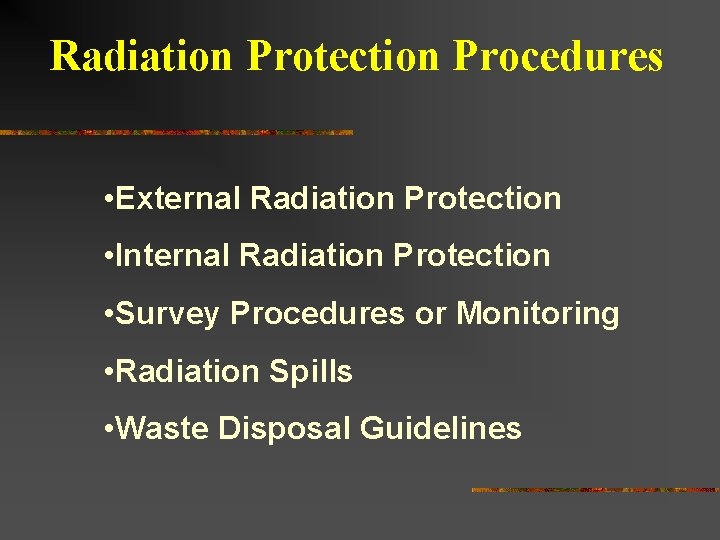 Radiation Protection Procedures

•External Radiation Protection

•Internal Radiation Protection

•Survey Procedures or Monitoring

•Radiation Spills

•Waste Disposal Guidelines